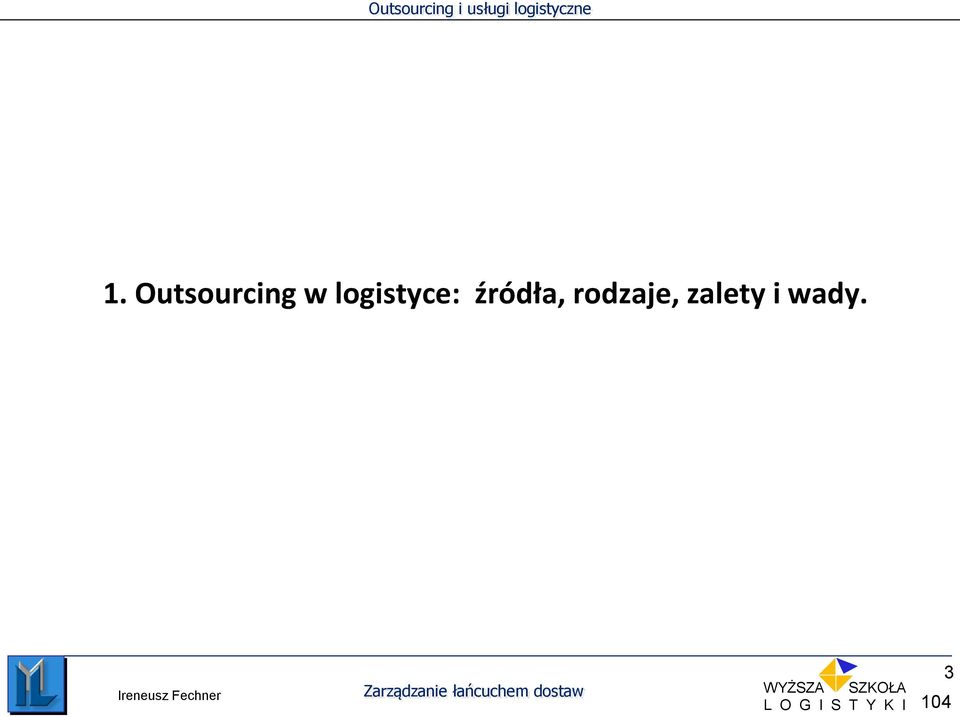 Outsourcing i usługi logistyczne

1. Outsourcing w logistyce: źródła, rodzaje, zalety i wady.

Ireneusz Fechner

Zarządzanie łańcuchem dostaw

WYŻSZA SZKOŁA
LOGISTYKI

3
104